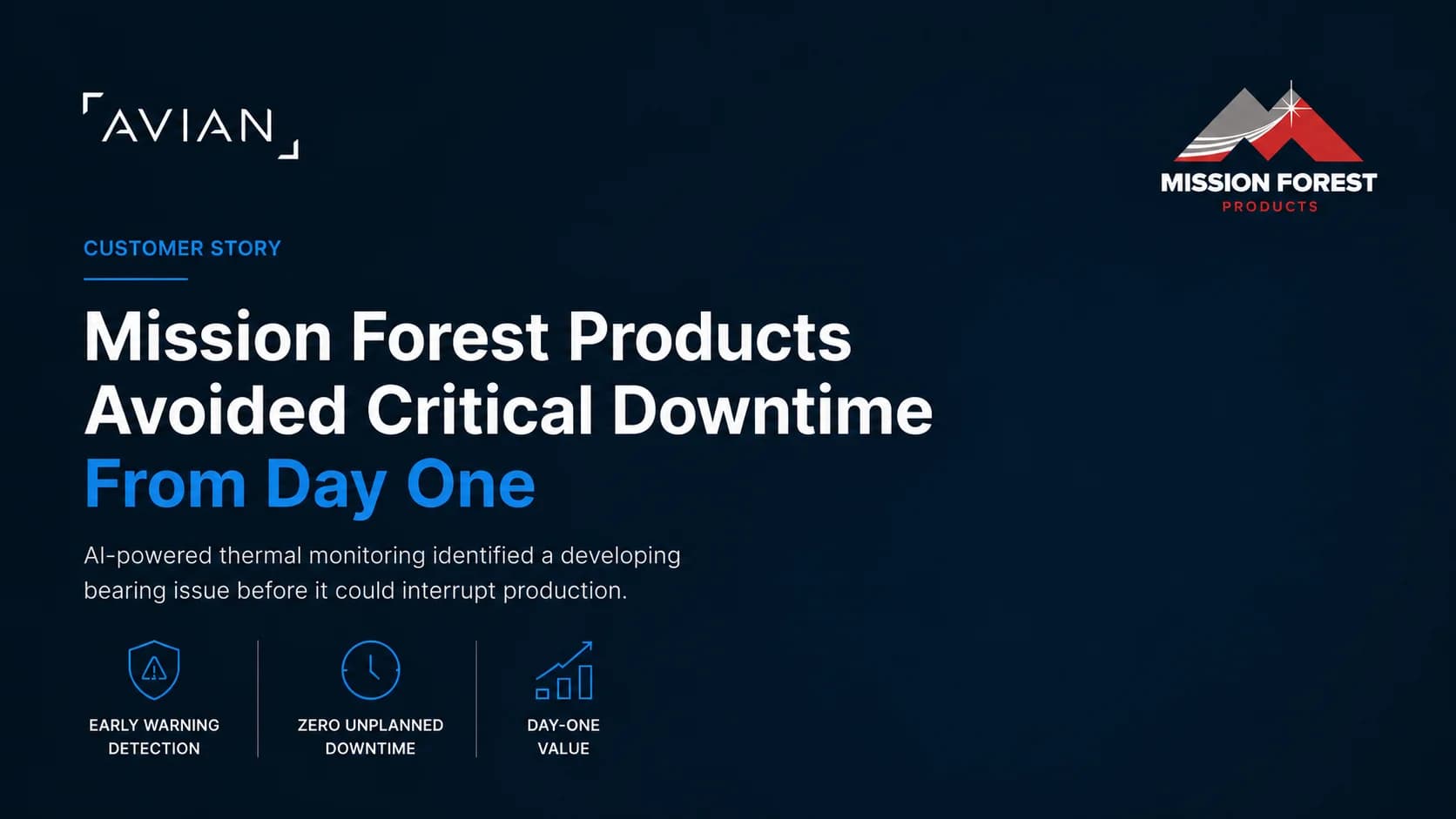 AVIAN

MISSION FOREST
PRODUCTS

CUSTOMER STORY

Mission Forest Products Avoided Critical Downtime From Day One

AI-powered thermal monitoring identified a developing bearing issue before it could interrupt production.

EARLY WARNING DETECTION

ZERO UNPLANNED DOWNTIME

DAY-ONE VALUE